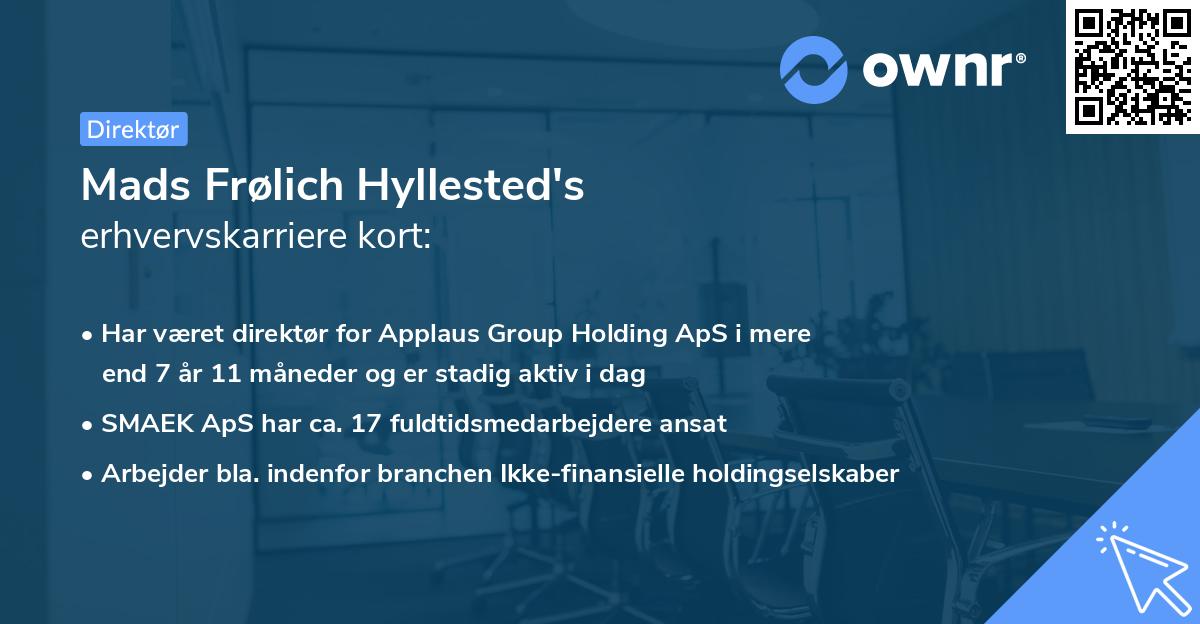 ownr®

Direktør

Mads Frølich Hyllested's
erhvervskarriere kort:

• Har været direktør for Applaus Group Holding ApS i mere end 7 år 11 måneder og er stadig aktiv i dag

• SMAEK ApS har ca. 17 fuldtidsmedarbejdere ansat

• Arbejder bla. indenfor branchen Ikke-finansielle holdingselskaber